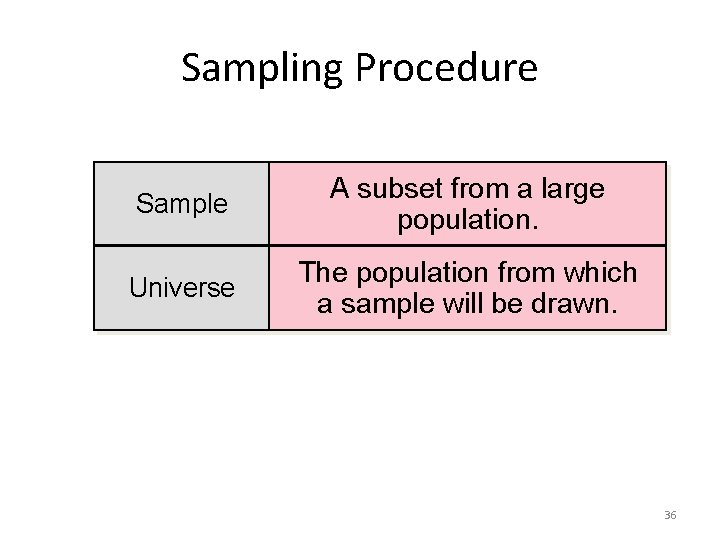 Sampling Procedure

| Sample | A subset from a large population. |
|---|---|
| Universe | The population from which a sample will be drawn. |

36